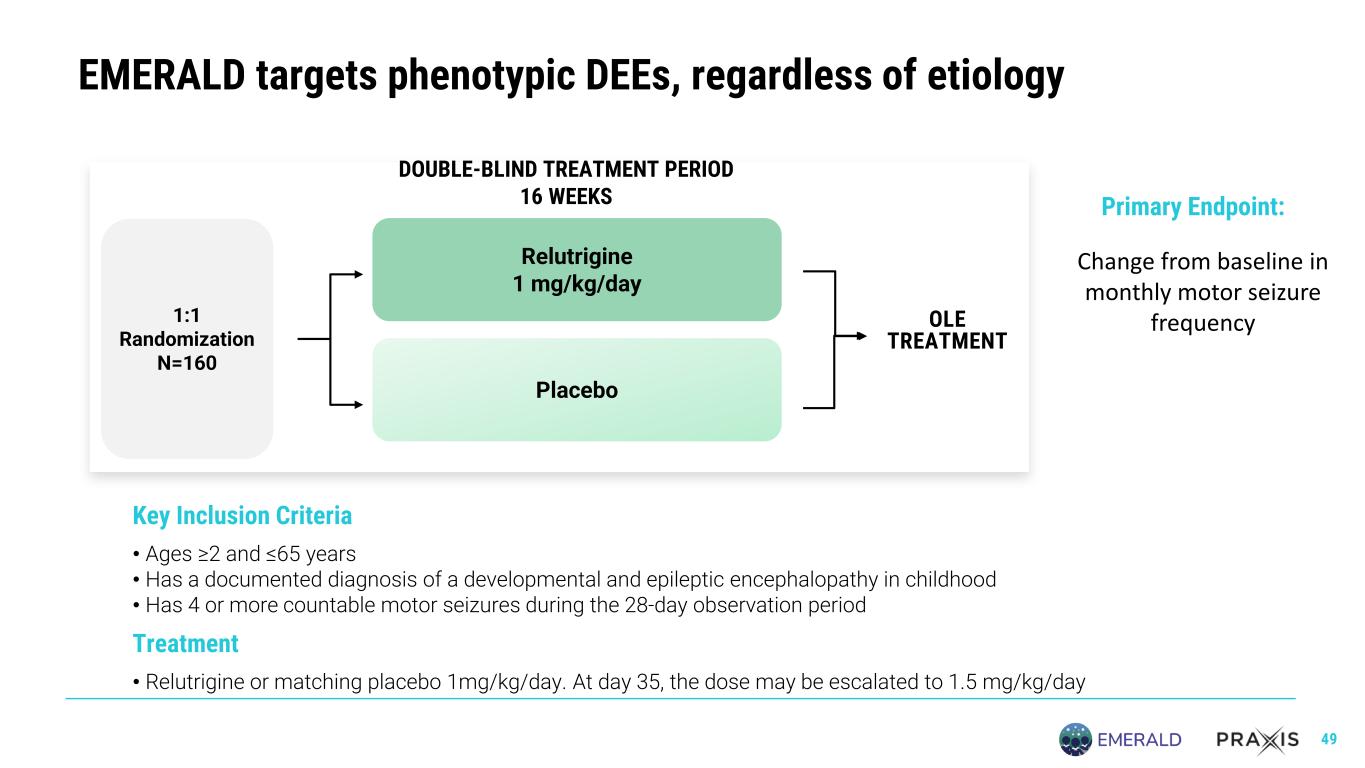 EMERALD targets phenotypic DEEs, regardless of etiology

DOUBLE-BLIND TREATMENT PERIOD
16 WEEKS

1:1
Randomization
N=160

Relutrigine
1 mg/kg/day

Placebo

OLE
TREATMENT

Primary Endpoint:

Change from baseline in monthly motor seizure frequency

Key Inclusion Criteria

• Ages ≥2 and ≤65 years
• Has a documented diagnosis of a developmental and epileptic encephalopathy in childhood
• Has 4 or more countable motor seizures during the 28-day observation period

Treatment

• Relutrigine or matching placebo 1mg/kg/day. At day 35, the dose may be escalated to 1.5 mg/kg/day

EMERALD PRAXIS 49